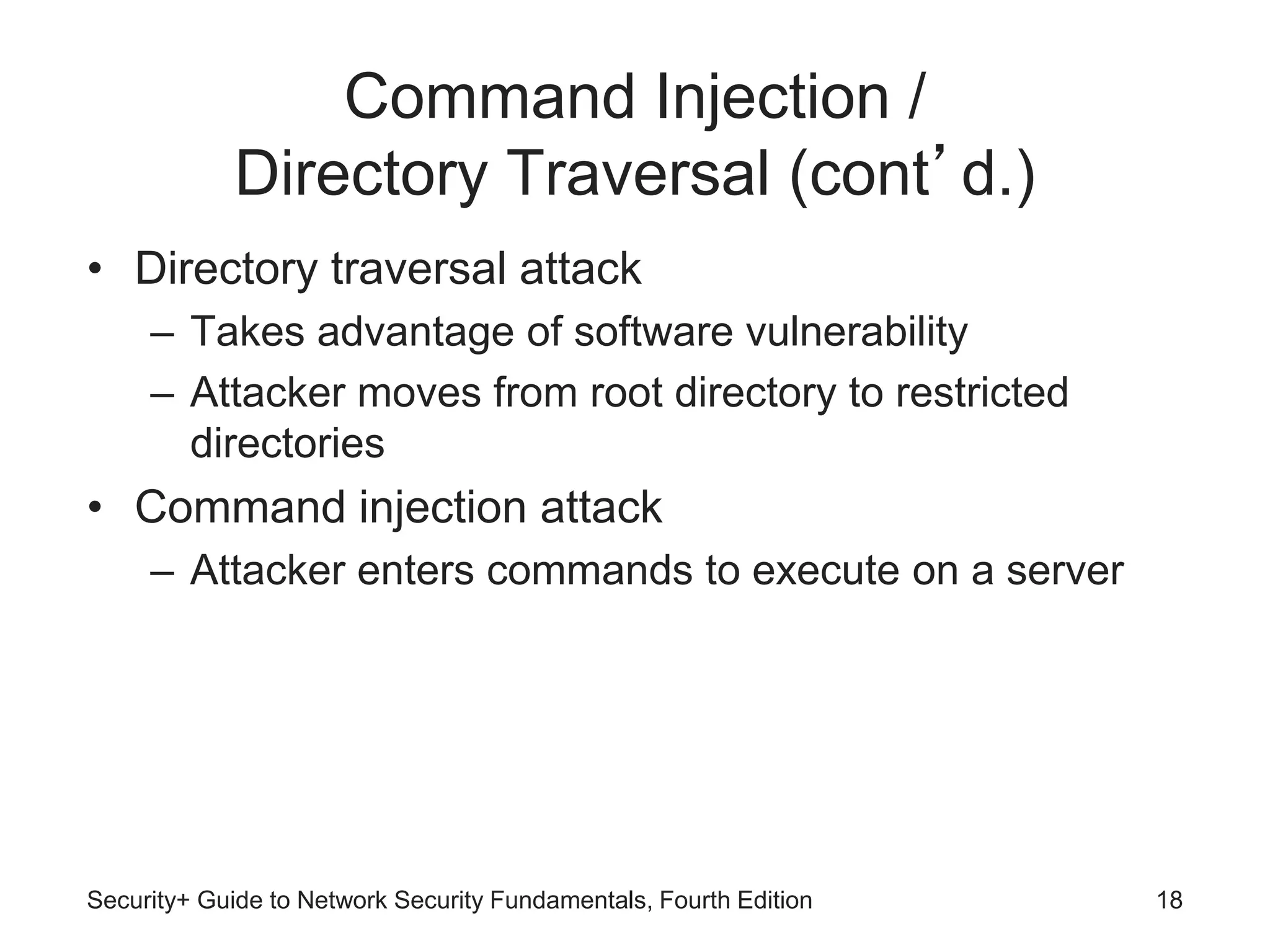 Command Injection /
Directory Traversal (cont’d.)

• Directory traversal attack
– Takes advantage of software vulnerability
– Attacker moves from root directory to restricted directories
• Command injection attack
– Attacker enters commands to execute on a server

Security+ Guide to Network Security Fundamentals, Fourth Edition 18